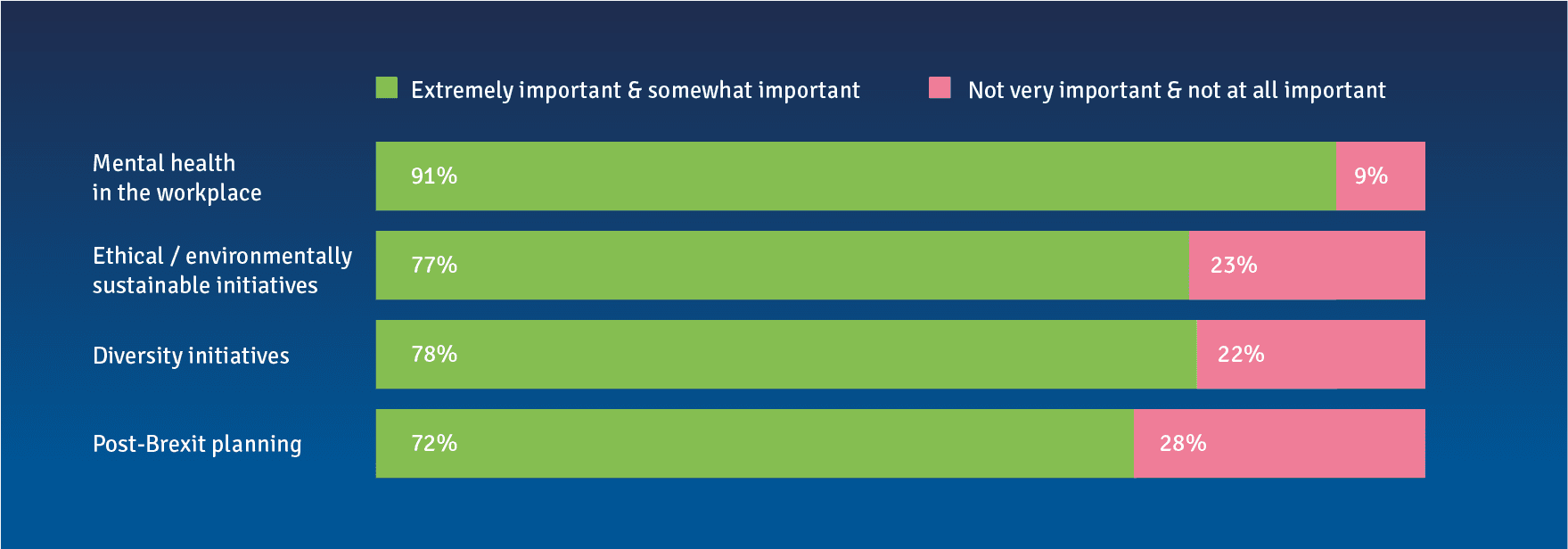 Extremely important & somewhat important Not very important & not at all important

Mental health in the workplace 91% 9%

Ethical / environmentally sustainable initiatives 77% 23%

Diversity initiatives 78% 22%

Post-Brexit planning 72% 28%